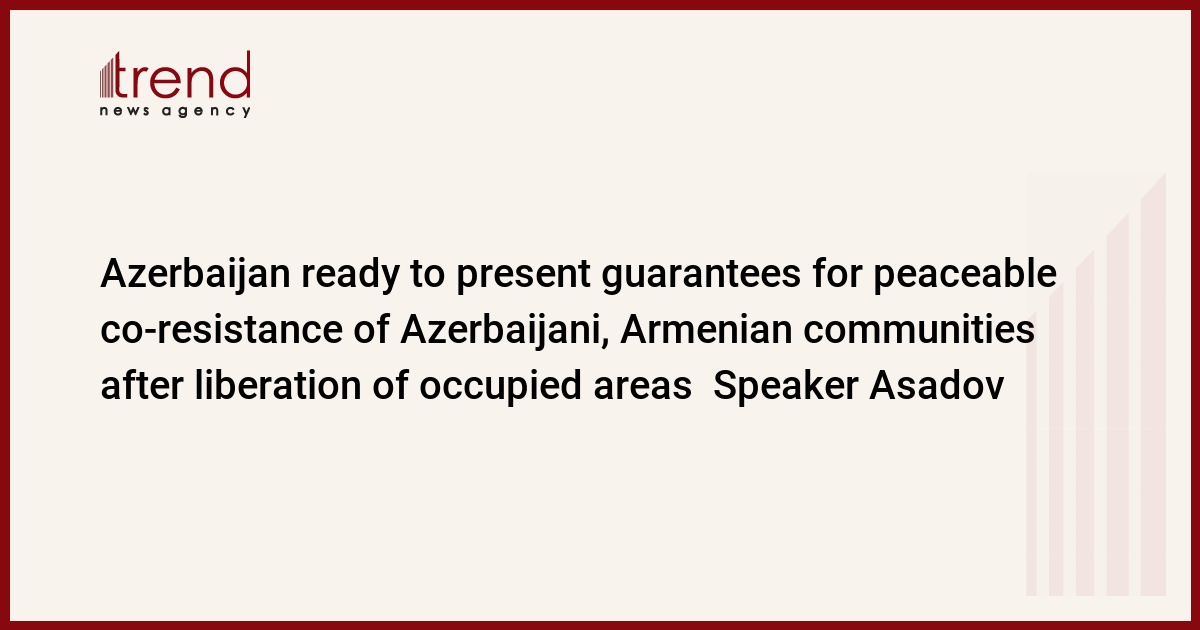 trend
news agency

Azerbaijan ready to present guarantees for peaceable co-resistance of Azerbaijani, Armenian communities after liberation of occupied areas  Speaker Asadov